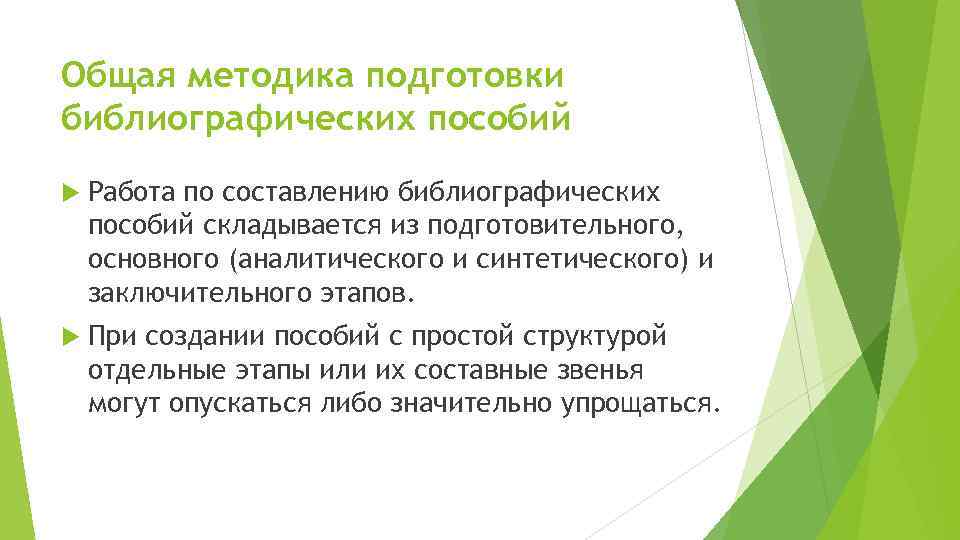 Общая методика подготовки библиографических пособий

Работа по составлению библиографических пособий складывается из подготовительного, основного (аналитического и синтетического) и заключительного этапов.

При создании пособий с простой структурой отдельные этапы или их составные звенья могут опускаться либо значительно упрощаться.